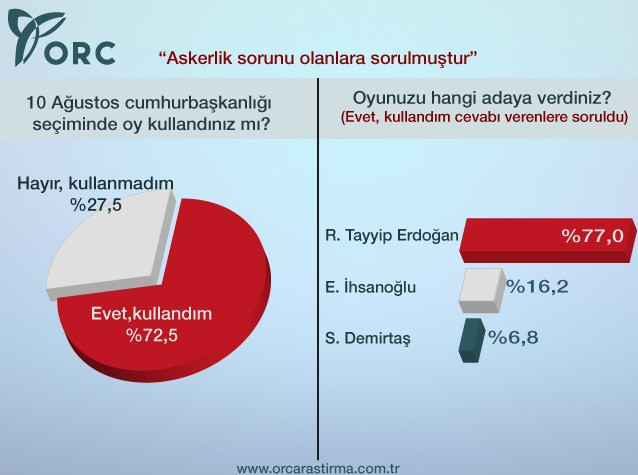 ORC

"Askerlik sorunu olanlara sorulmuştur"

10 Ağustos cumhurbaşkanlığı seçiminde oy kullandınız mı?

Hayır, kullanmadım
%27,5

Evet,kullandım
%72,5

Oyunuzu hangi adaya verdiniz?
(Evet, kullandım cevabı verenlere soruldu)

R. Tayyip Erdoğan %77,0

E. İhsanoğlu %16,2

S. Demirtaş %6,8

www.orcarastirma.com.tr